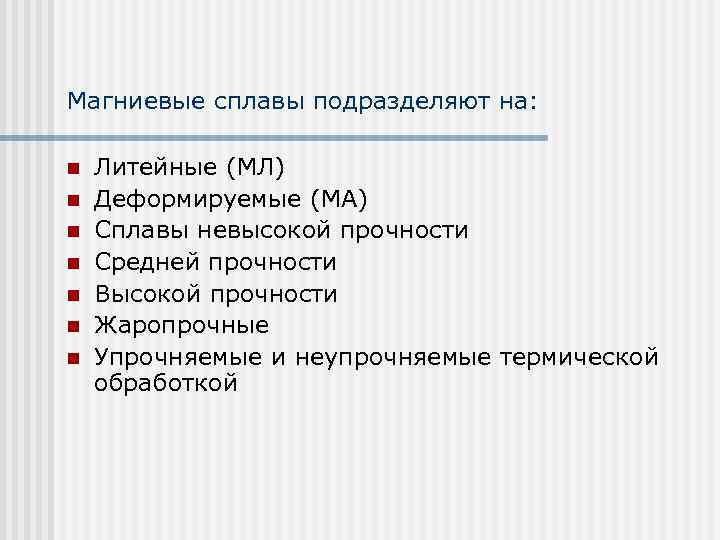 Магниевые сплавы подразделяют на:

- Литейные (МЛ)
- Деформируемые (МА)
- Сплавы невысокой прочности
- Средней прочности
- Высокой прочности
- Жаропрочные
- Упрочняемые и неупрочняемые термической обработкой